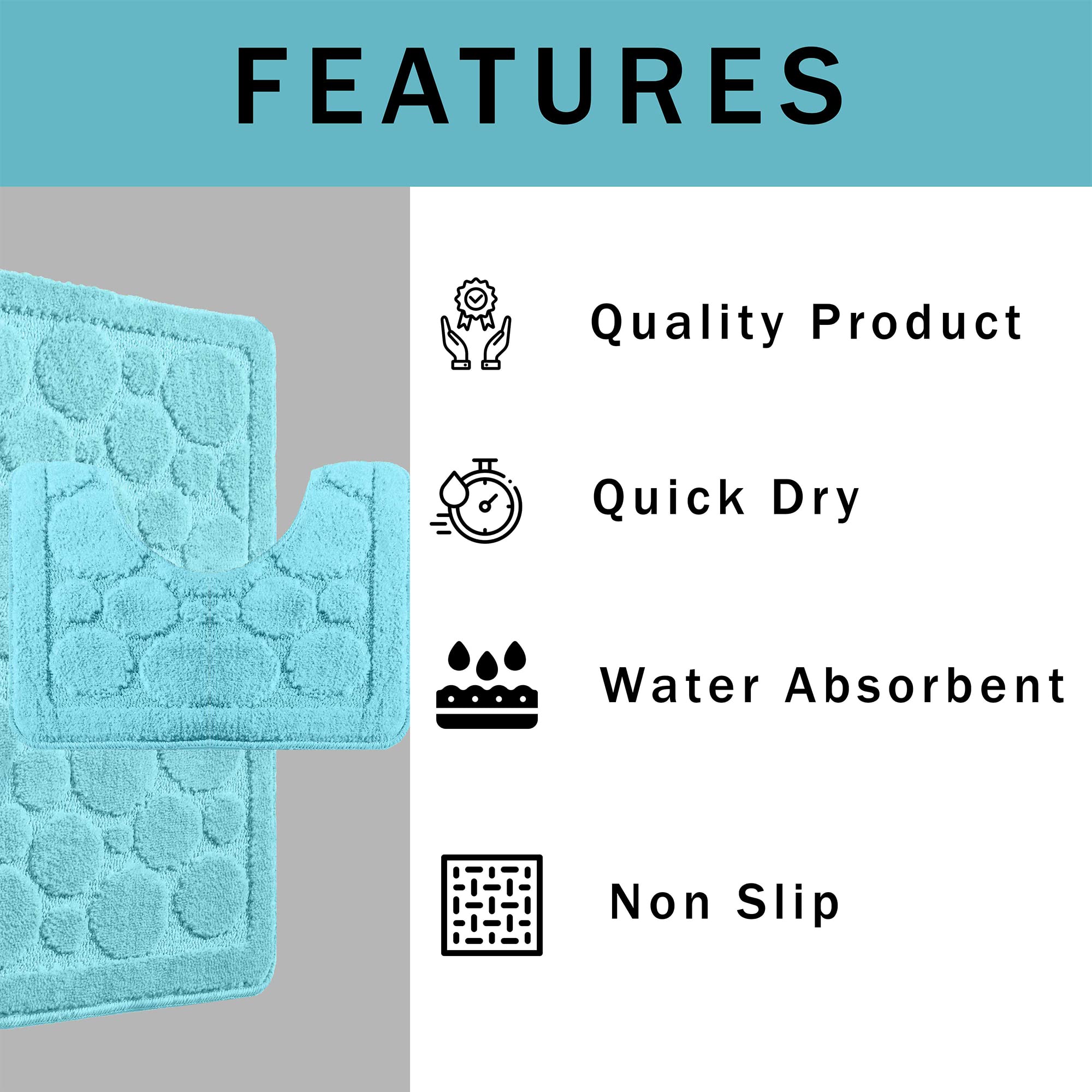 FEATURES

Quality Product

Quick Dry

Water Absorbent

Non Slip